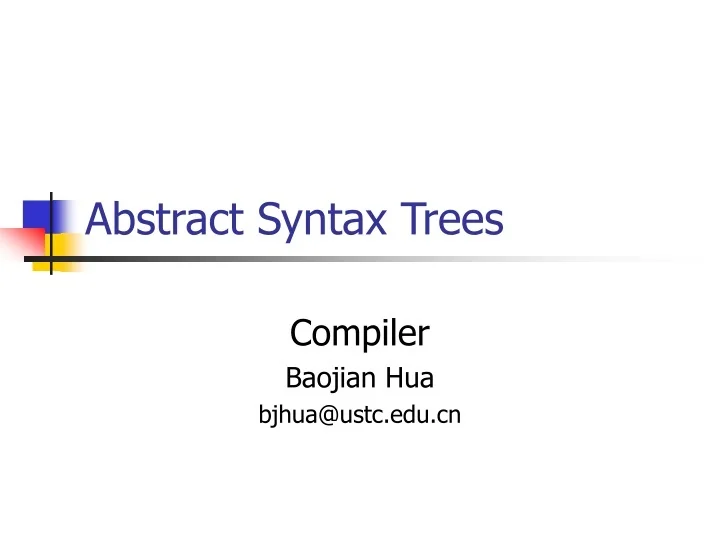 Abstract Syntax Trees

Compiler
Baojian Hua
bjhua@ustc.edu.cn